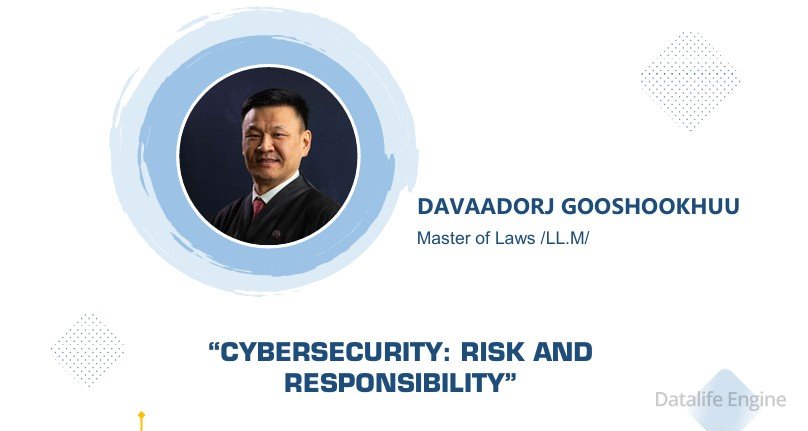 DAVAADORJ GOOSHOOKHUU
Master of Laws /LL.M/

“CYBERSECURITY: RISK AND RESPONSIBILITY”

Datalife Engine